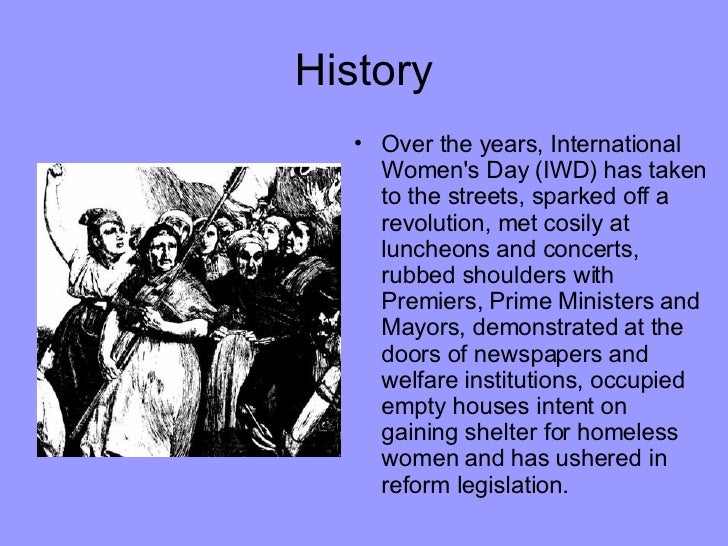 History

• Over the years, International Women's Day (IWD) has taken to the streets, sparked off a revolution, met cosily at luncheons and concerts, rubbed shoulders with Premiers, Prime Ministers and Mayors, demonstrated at the doors of newspapers and welfare institutions, occupied empty houses intent on gaining shelter for homeless women and has ushered in reform legislation.